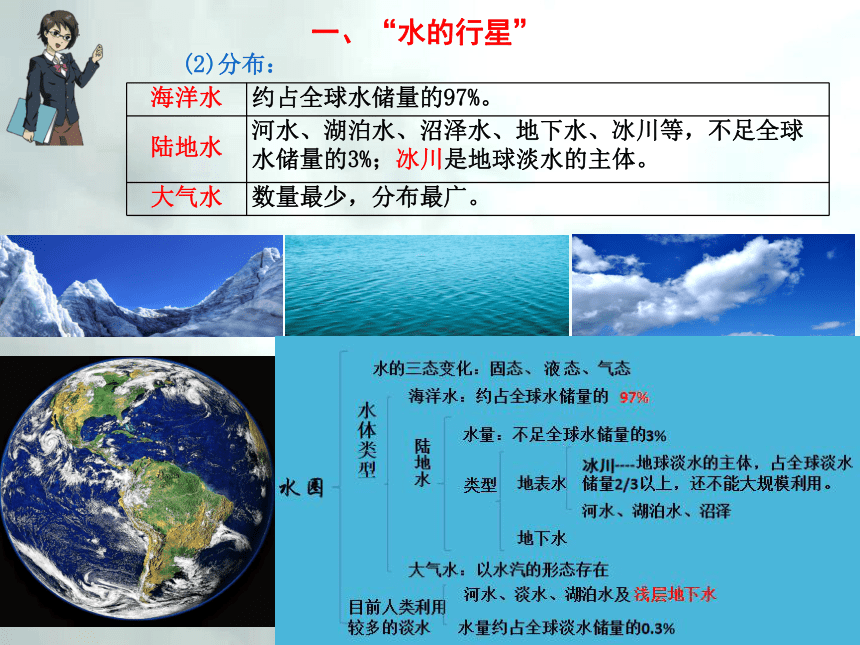 一、“水的行星”

(2)分布：

| 海洋水 | 约占全球水储量的97%。 |
|---|---|
| 陆地水 | 河水、湖泊水、沼泽水、地下水、冰川等，不足全球水储量的3%；冰川是地球淡水的主体。 |
| 大气水 | 数量最少，分布最广。 |

水圈

水的三态变化：固态、液态、气态

水体类型

海洋水：约占全球水储量的 97%

陆地水

水量：不足全球水储量的3%

类型

地表水

冰川----地球淡水的主体，占全球淡水储量2/3以上，还不能大规模利用。

河水、湖泊水、沼泽

地下水

大气水：以水汽的形态存在

目前人类利用较多的淡水

河水、淡水、湖泊水及浅层地下水

水量约占全球淡水储量的0.3%